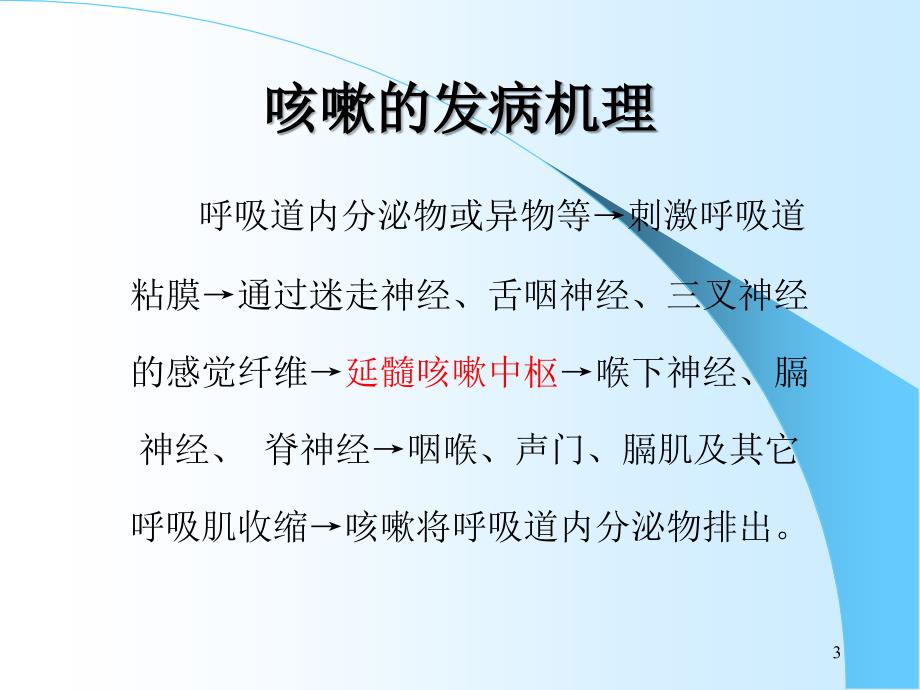 咳嗽的发病机理

呼吸道内分泌物或异物等→刺激呼吸道粘膜→通过迷走神经、舌咽神经、三叉神经的感觉纤维→延髓咳嗽中枢→喉下神经、膈神经、 脊神经→咽喉、声门、膈肌及其它呼吸肌收缩→咳嗽将呼吸道内分泌物排出。

3